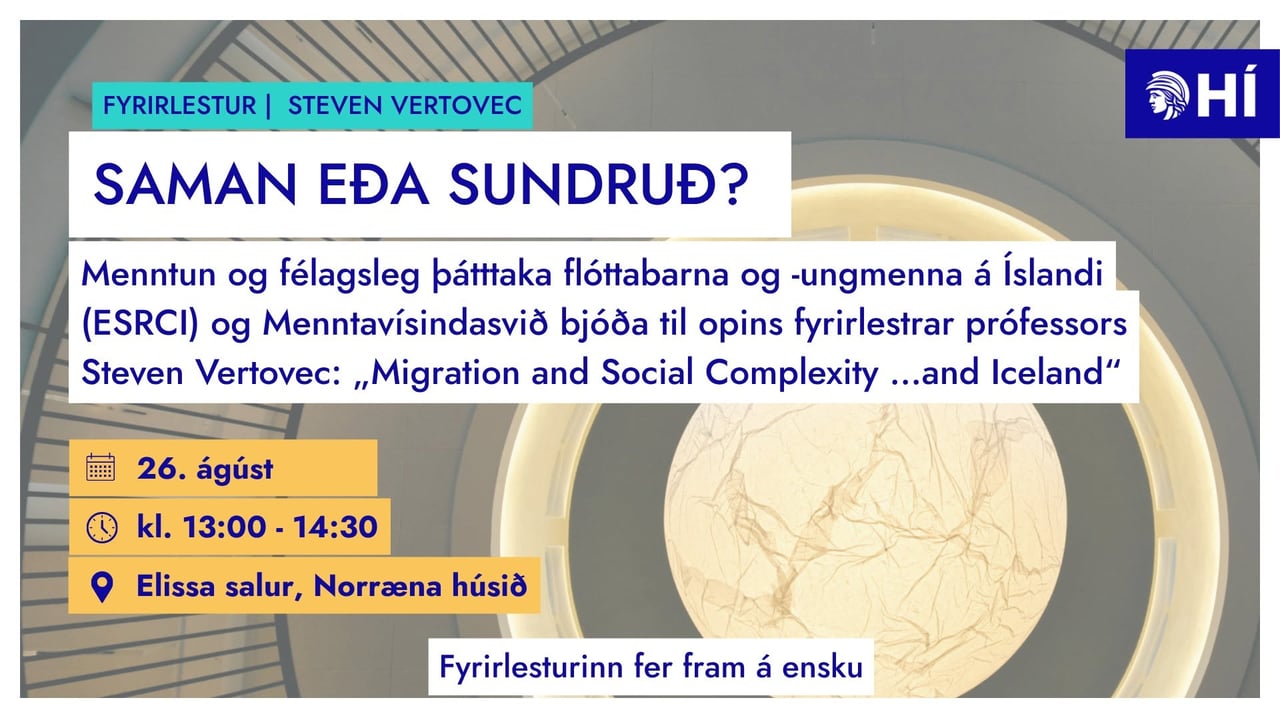 FYRIRLESTUR | STEVEN VERTOVEC

HÍ

SAMAN EÐA SUNDRUÐ?

Menntun og félagsleg þátttaka flóttabarna og -ungmenna á Íslandi (ESRCI) og Menntavísindasvið bjóða til opins fyrirlestrar prófessors Steven Vertovec: „Migration and Social Complexity ...and Iceland“

26. ágúst

kl. 13:00 - 14:30

Elissa salur, Norræna húsið

Fyrirlesturinn fer fram á ensku